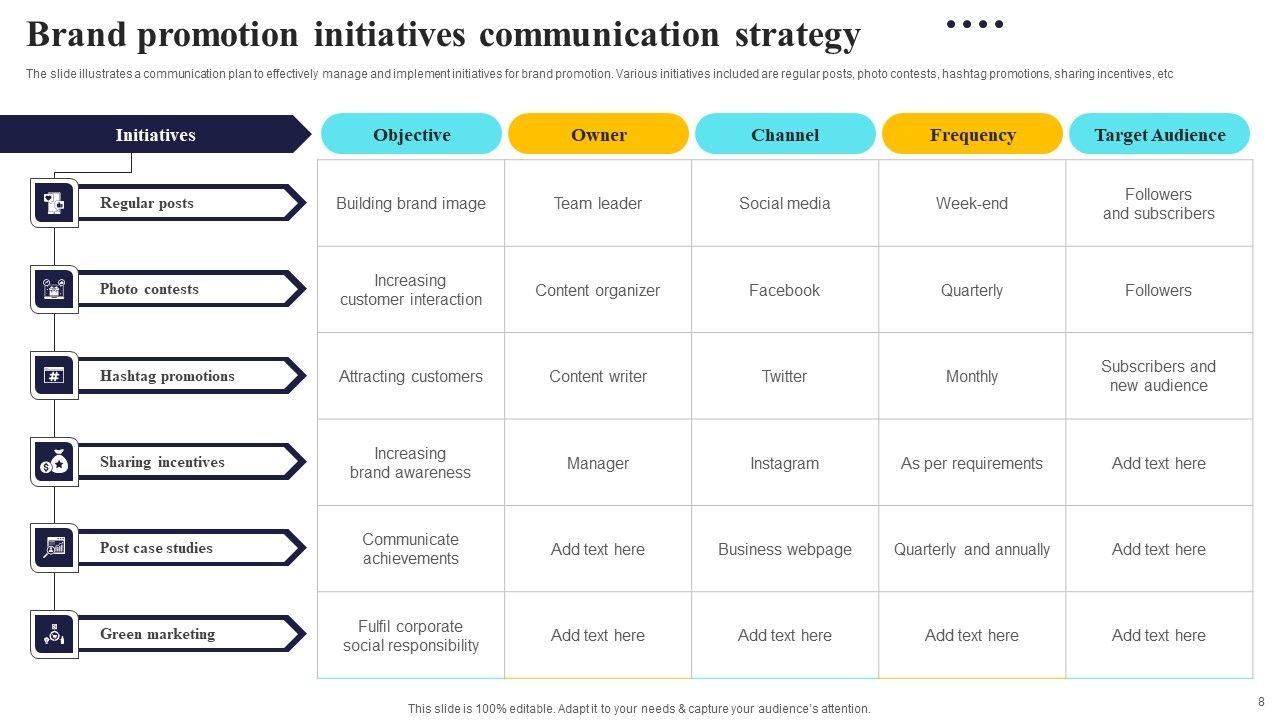 Brand promotion initiatives communication strategy

The slide illustrates a communication plan to effectively manage and implement initiatives for brand promotion. Various initiatives included are regular posts, photo contests, hashtag promotions, sharing incentives, etc

| Initiatives | Objective | Owner | Channel | Frequency | Target Audience |
|---|---|---|---|---|---|
| Regular posts | Building brand image | Team leader | Social media | Week-end | Followers and subscribers |
| Photo contests | Increasing customer interaction | Content organizer | Facebook | Quarterly | Followers |
| Hashtag promotions | Attracting customers | Content writer | Twitter | Monthly | Subscribers and new audience |
| Sharing incentives | Increasing brand awareness | Manager | Instagram | As per requirements | Add text here |
| Post case studies | Communicate achievements | Add text here | Business webpage | Quarterly and annually | Add text here |
| Green marketing | Fulfil corporate social responsibility | Add text here | Add text here | Add text here | Add text here |

This slide is 100% editable. Adapt it to your needs & capture your audience's attention.

8